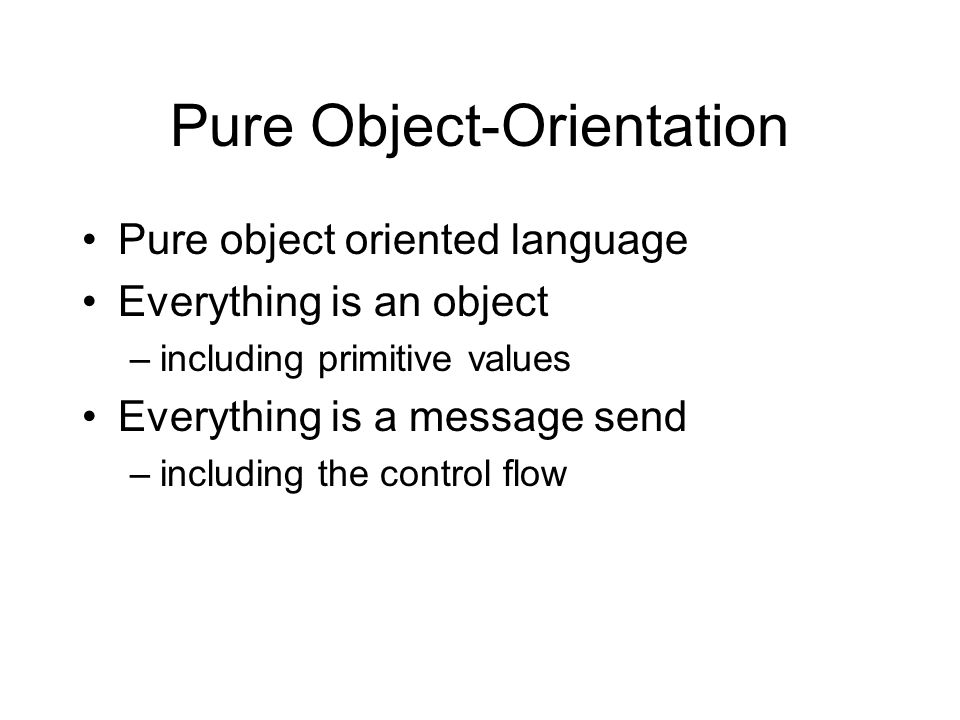 Pure Object-Orientation

• Pure object oriented language
• Everything is an object
– including primitive values
• Everything is a message send
– including the control flow